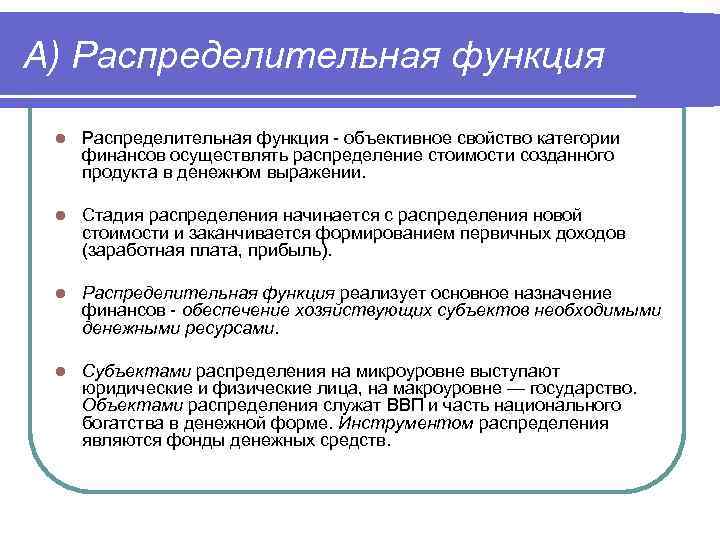 А) Распределительная функция

Распределительная функция - объективное свойство категории финансов осуществлять распределение стоимости созданного продукта в денежном выражении.

Стадия распределения начинается с распределения новой стоимости и заканчивается формированием первичных доходов (заработная плата, прибыль).

Распределительная функция реализует основное назначение финансов - обеспечение хозяйствующих субъектов необходимыми денежными ресурсами.

Субъектами распределения на микроуровне выступают юридические и физические лица, на макроуровне — государство. Объектами распределения служат ВВП и часть национального богатства в денежной форме. Инструментом распределения являются фонды денежных средств.